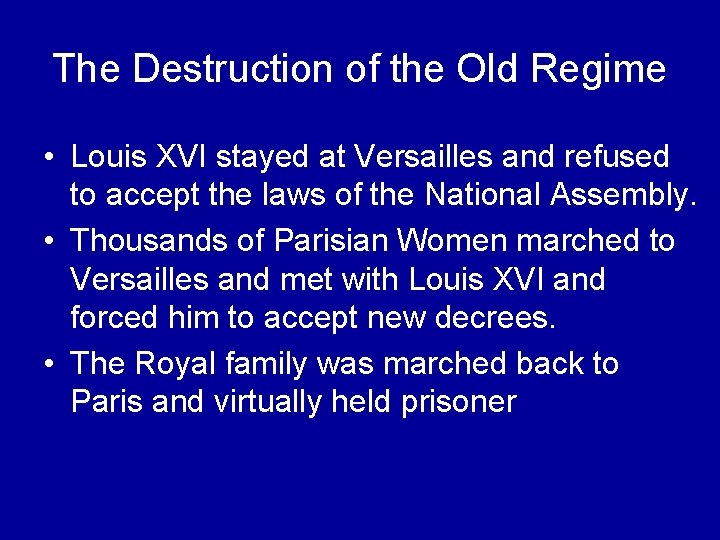 The Destruction of the Old Regime

• Louis XVI stayed at Versailles and refused to accept the laws of the National Assembly.

• Thousands of Parisian Women marched to Versailles and met with Louis XVI and forced him to accept new decrees.

• The Royal family was marched back to Paris and virtually held prisoner